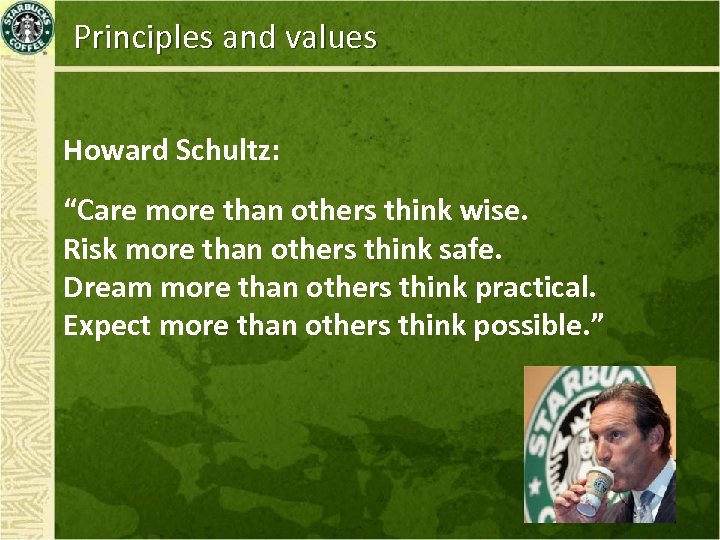 STARBUCKS COFFEE

Principles and values

Howard Schultz:

“Care more than others think wise.
Risk more than others think safe.
Dream more than others think practical.
Expect more than others think possible.”

STARBUC